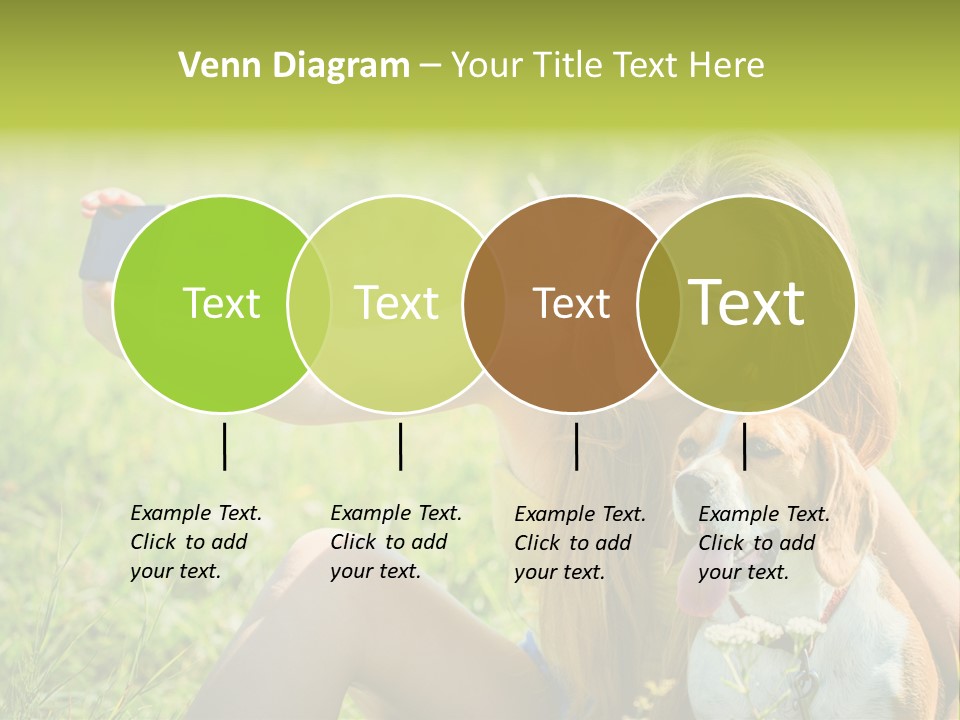 Venn Diagram – Your Title Text Here

Text

Text

Text

Text

Example Text. Click to add your text.

Example Text. Click to add your text.

Example Text. Click to add your text.

Example Text. Click to add your text.